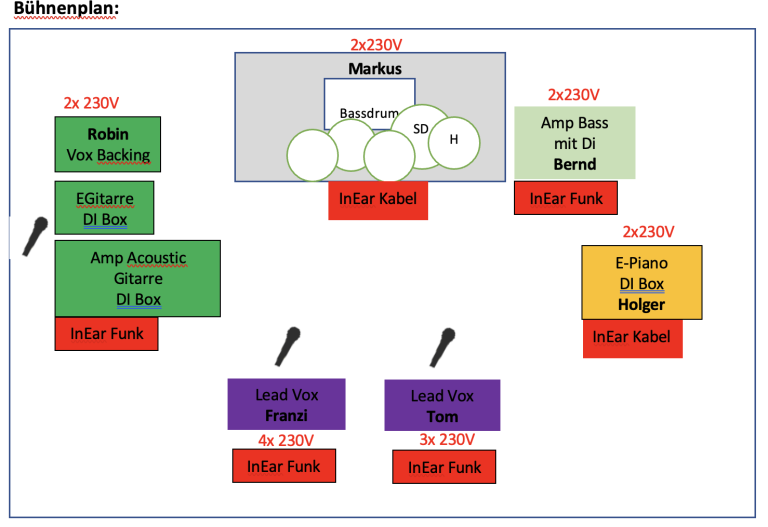 Bühnenplan:

2x230V

Markus

Bassdrum

SD

H

InEar Kabel

2x 230V

Robin
Vox Backing

EGitarre
DI Box

Amp Acoustic
Gitarre
DI Box

InEar Funk

2x230V

Amp Bass
mit Di
Bernd

InEar Funk

2x230V

E-Piano
DI Box
Holger

InEar Kabel

Lead Vox
Franzi

4x 230V

InEar Funk

Lead Vox
Tom

3x 230V

InEar Funk